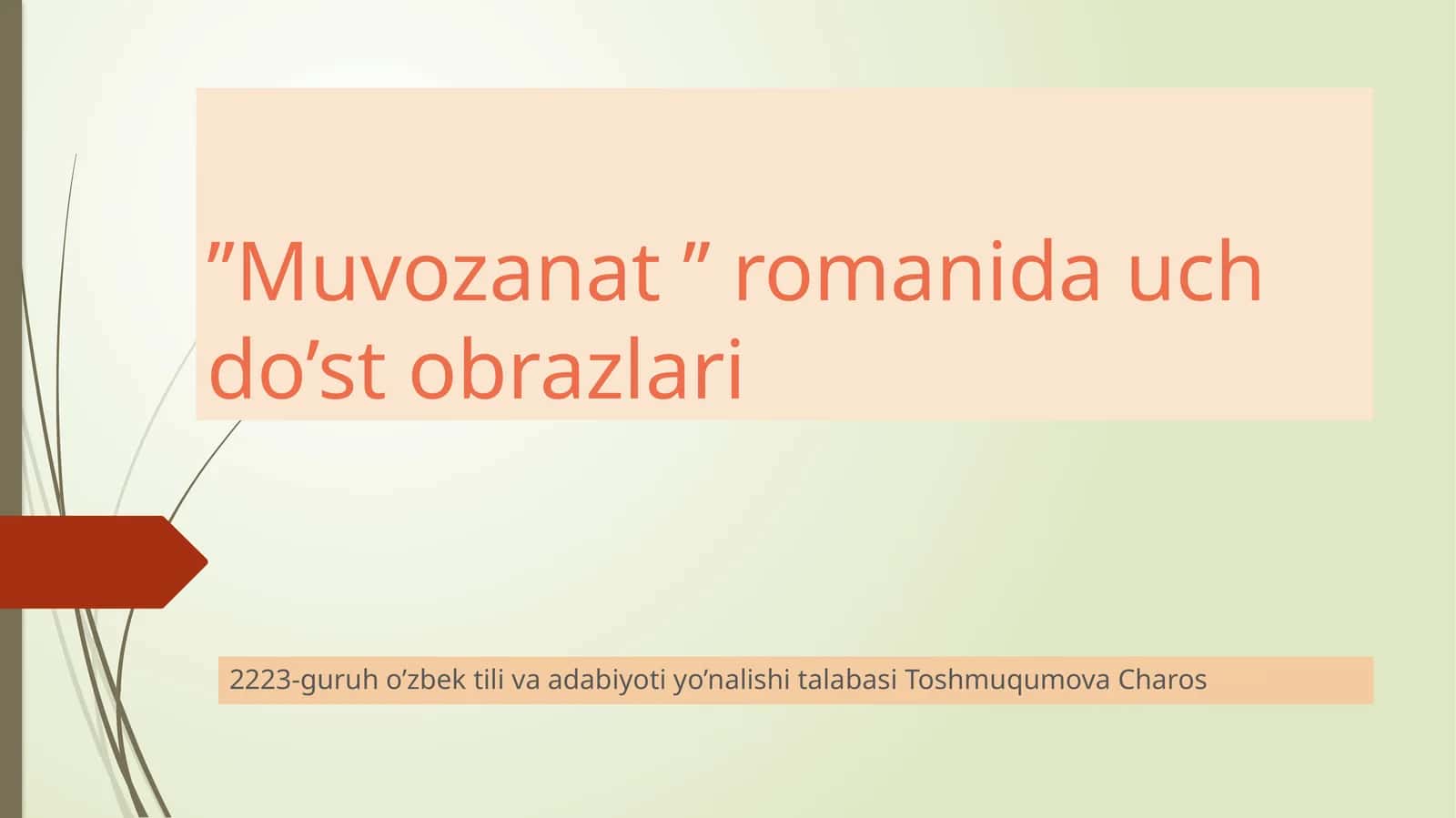 ”Muvozanat ” romanida uch do’st obrazlari

2223-guruh o’zbek tili va adabiyoti yo’nalishi talabasi Toshmuqumova Charos